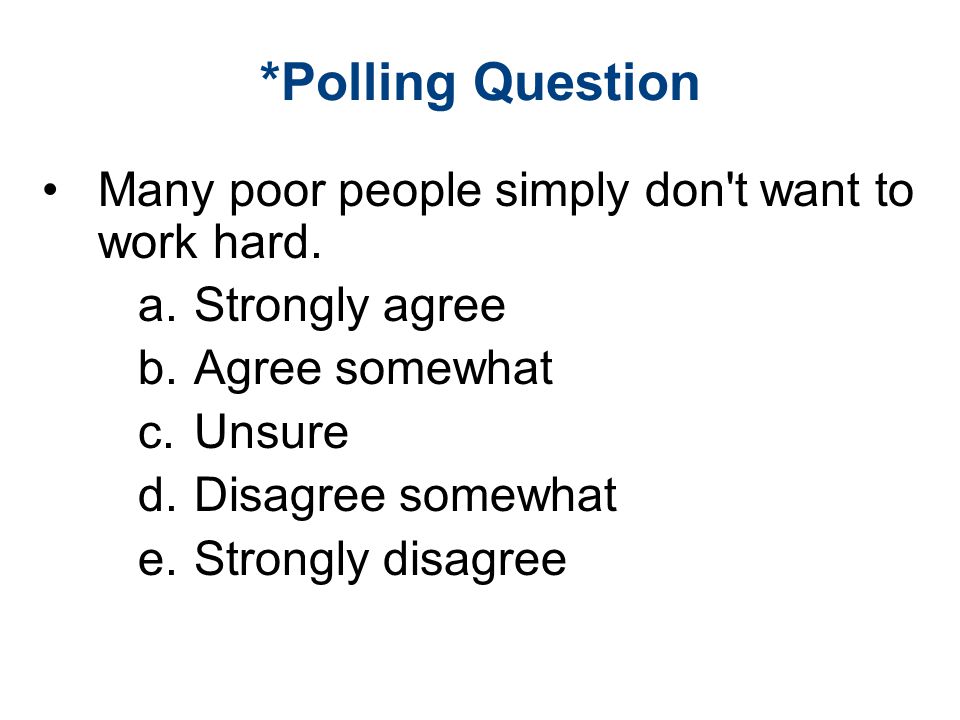 *Polling Question

• Many poor people simply don't want to work hard.

a. Strongly agree
b. Agree somewhat
c. Unsure
d. Disagree somewhat
e. Strongly disagree